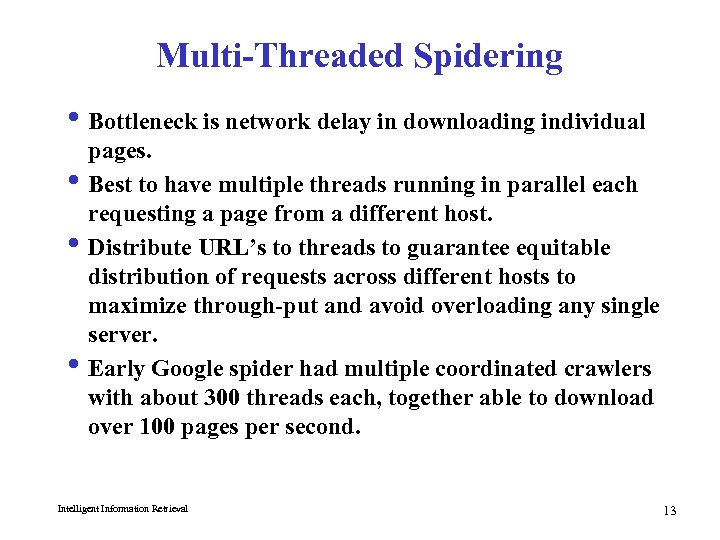 Multi-Threaded Spidering

• Bottleneck is network delay in downloading individual pages.

• Best to have multiple threads running in parallel each requesting a page from a different host.

• Distribute URL's to threads to guarantee equitable distribution of requests across different hosts to maximize through-put and avoid overloading any single server.

• Early Google spider had multiple coordinated crawlers with about 300 threads each, together able to download over 100 pages per second.

Intelligent Information Retrieval

13